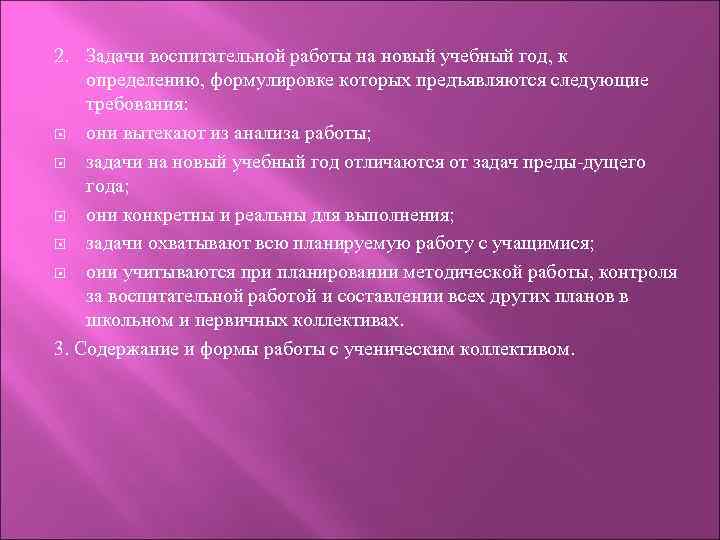 2. Задачи воспитательной работы на новый учебный год, к определению, формулировке которых предъявляются следующие требования:

- они вытекают из анализа работы;
- задачи на новый учебный год отличаются от задач преды-дущего года;
- они конкретны и реальны для выполнения;
- задачи охватывают всю планируемую работу с учащимися;
- они учитываются при планировании методической работы, контроля за воспитательной работой и составлении всех других планов в школьном и первичных коллективах.

3. Содержание и формы работы с ученическим коллективом.